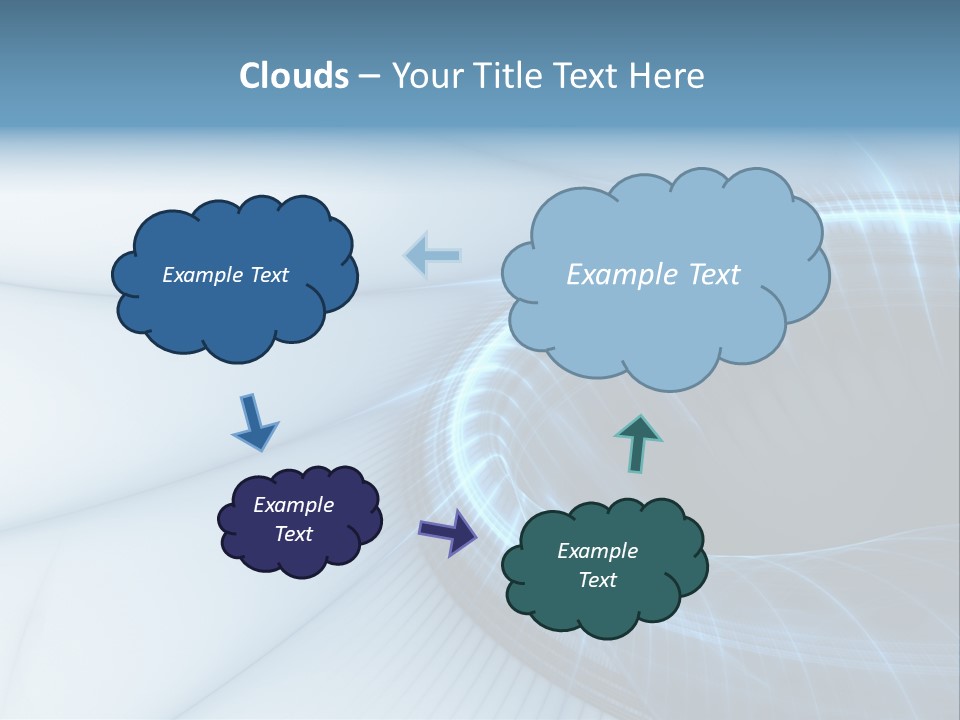 Clouds – Your Title Text Here

Example Text

Example Text

Example Text

Example Text